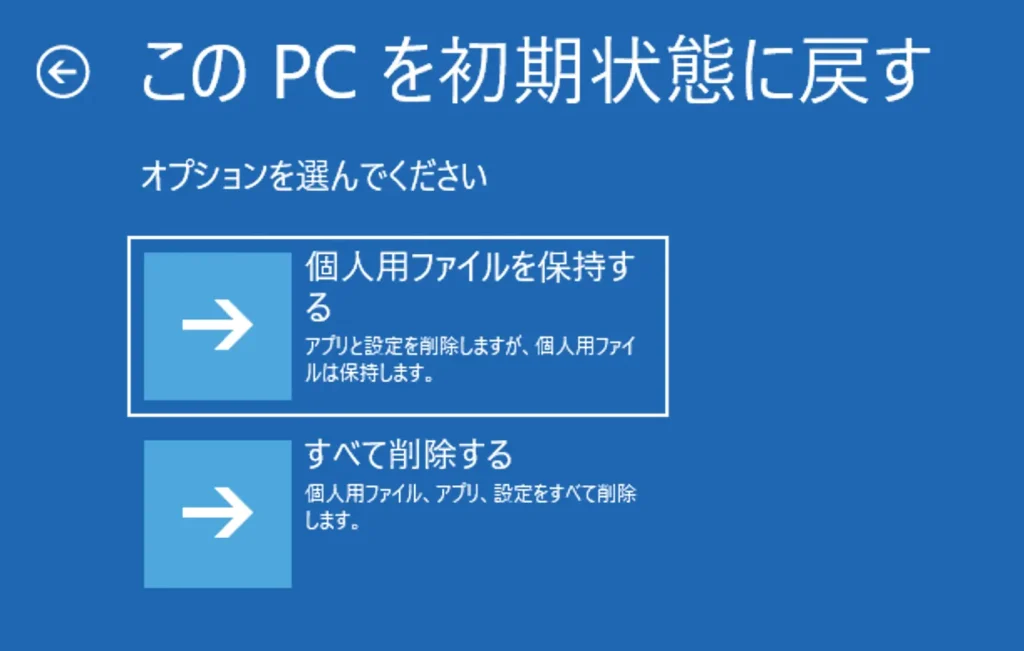 この PC を初期状態に戻す

オプションを選んでください

個人用ファイルを保持する
アプリと設定を削除しますが、個人用ファイルは保持します。

すべて削除する
個人用ファイル、アプリ、設定をすべて削除します。